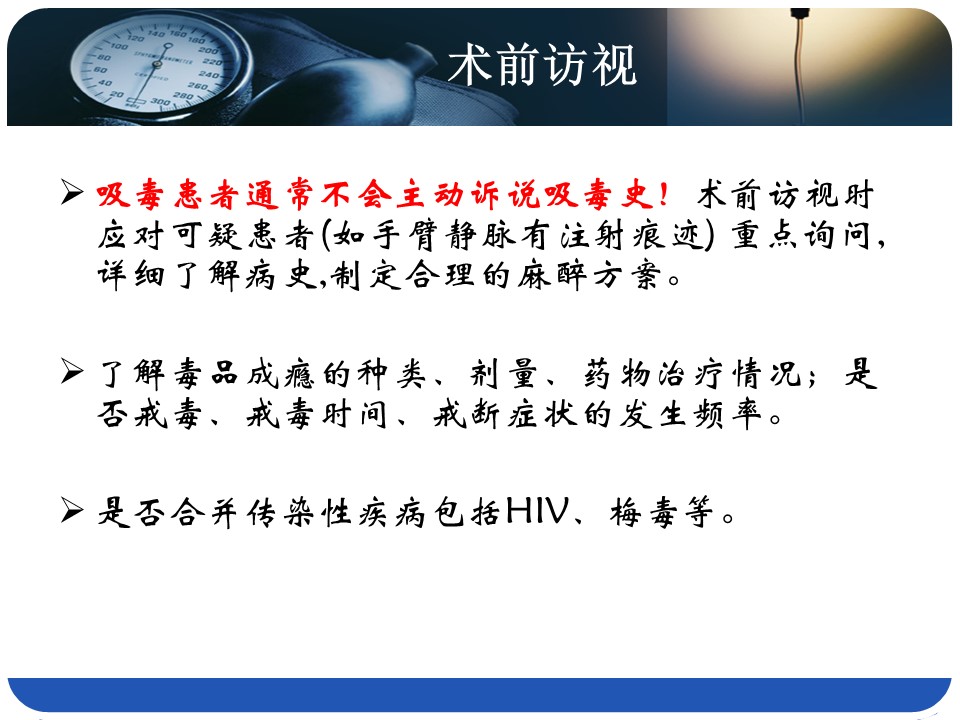 术前访视

➢ 吸毒患者通常不会主动诉说吸毒史！ 术前访视时应对可疑患者(如手臂静脉有注射痕迹) 重点询问，详细了解病史,制定合理的麻醉方案。

➢ 了解毒品成瘾的种类、剂量、药物治疗情况；是否戒毒、戒毒时间、戒断症状的发生频率。

➢ 是否合并传染性疾病包括HIV、梅毒等。